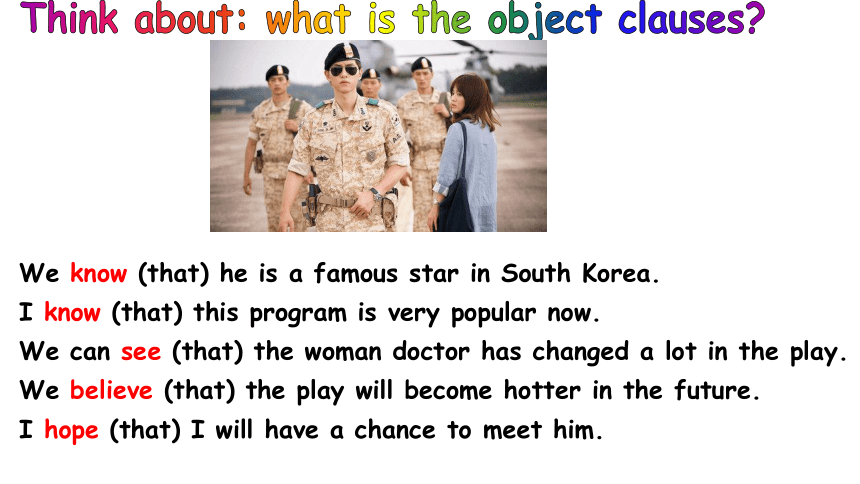 Think about: what is the object clauses?

We know (that) he is a famous star in South Korea.
I know (that) this program is very popular now.
We can see (that) the woman doctor has changed a lot in the play.
We believe (that) the play will become hotter in the future.
I hope (that) I will have a chance to meet him.